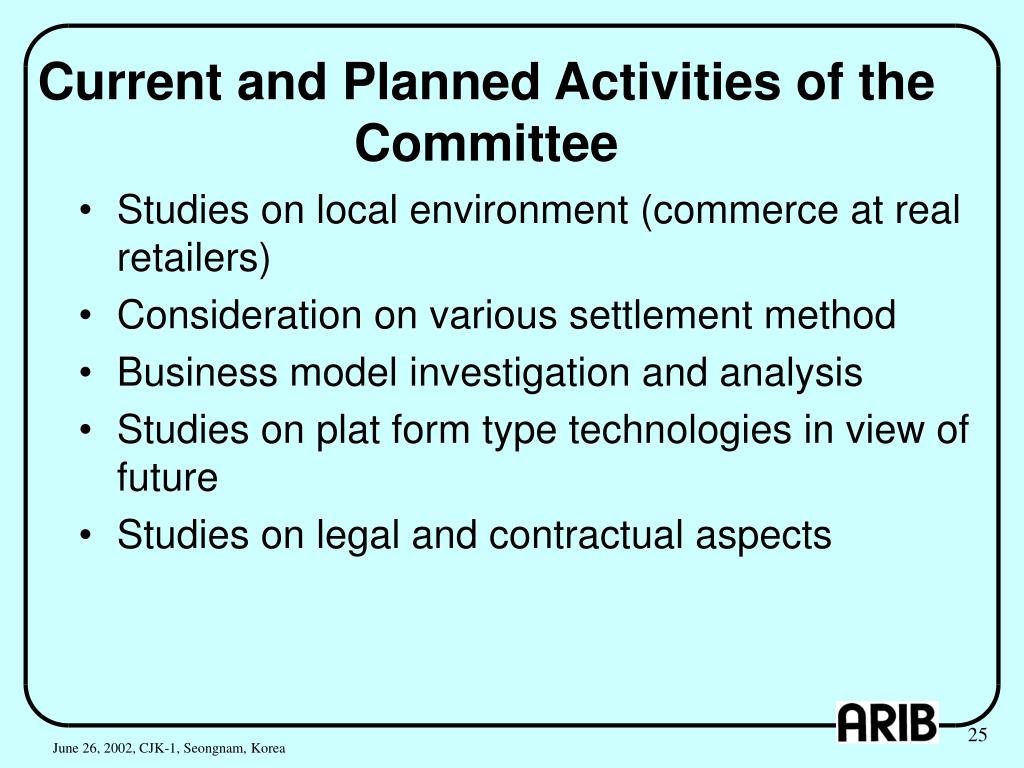 Current and Planned Activities of the Committee

• Studies on local environment (commerce at real retailers)
• Consideration on various settlement method
• Business model investigation and analysis
• Studies on plat form type technologies in view of future
• Studies on legal and contractual aspects

ARIB

25

June 26, 2002, CJK-1, Seongnam, Korea